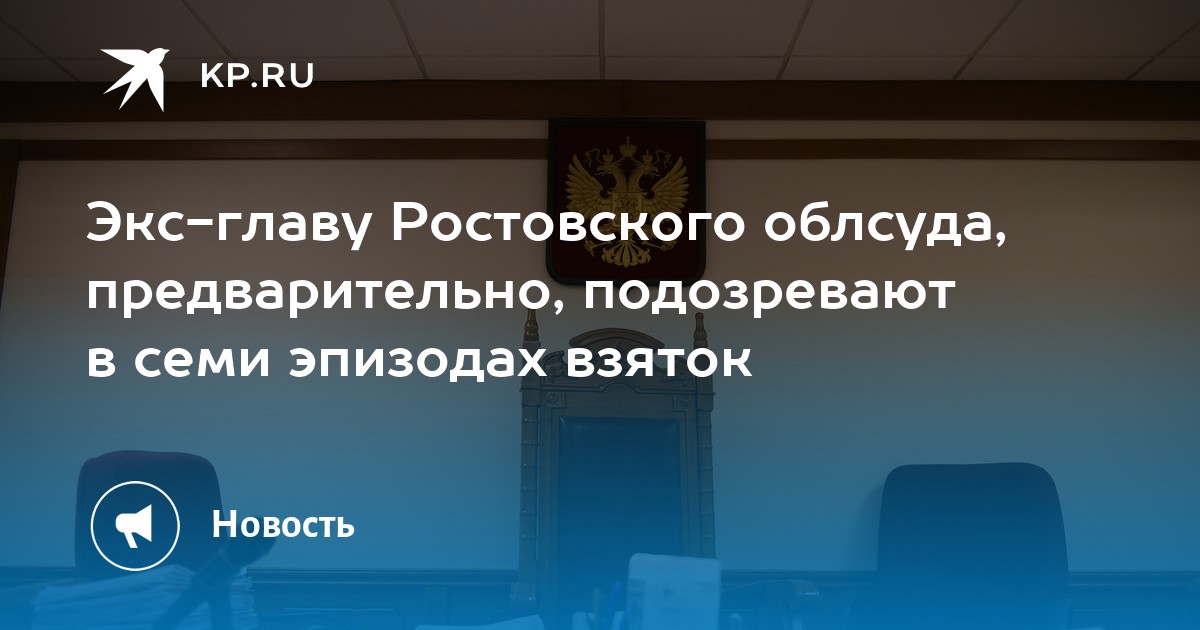 KP.RU

Экс-главу Ростовского облсуда, предварительно, подозревают в семи эпизодах взяток

Новость